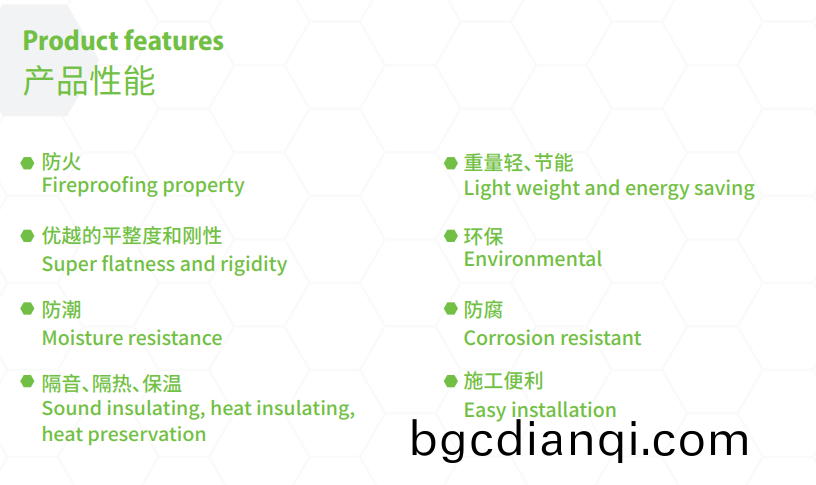 Product features
产品性能

防火
Fireproofing property

优越的平整度和刚性
Super flatness and rigidity

防潮
Moisture resistance

隔音、隔热、保温
Sound insulating, heat insulating, heat preservation

重量轻、节能
Light weight and energy saving

环保
Environmental

防腐
Corrosion resistant

施工便利
Easy installation

bgcdianqi.com